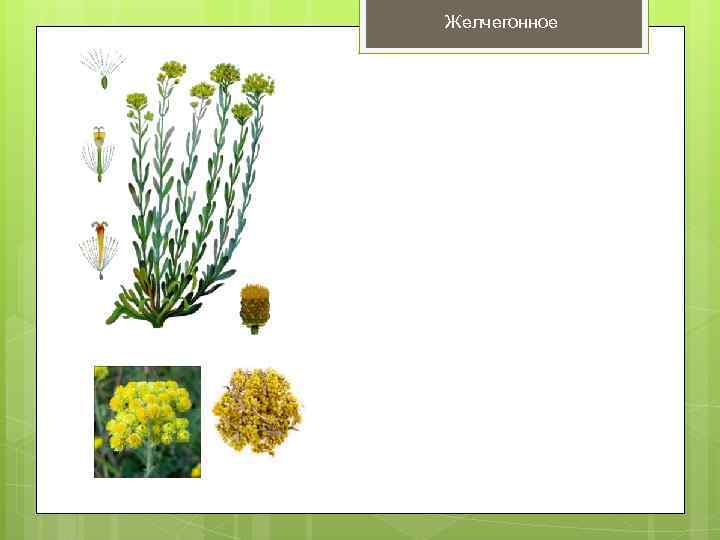 Желчегонное